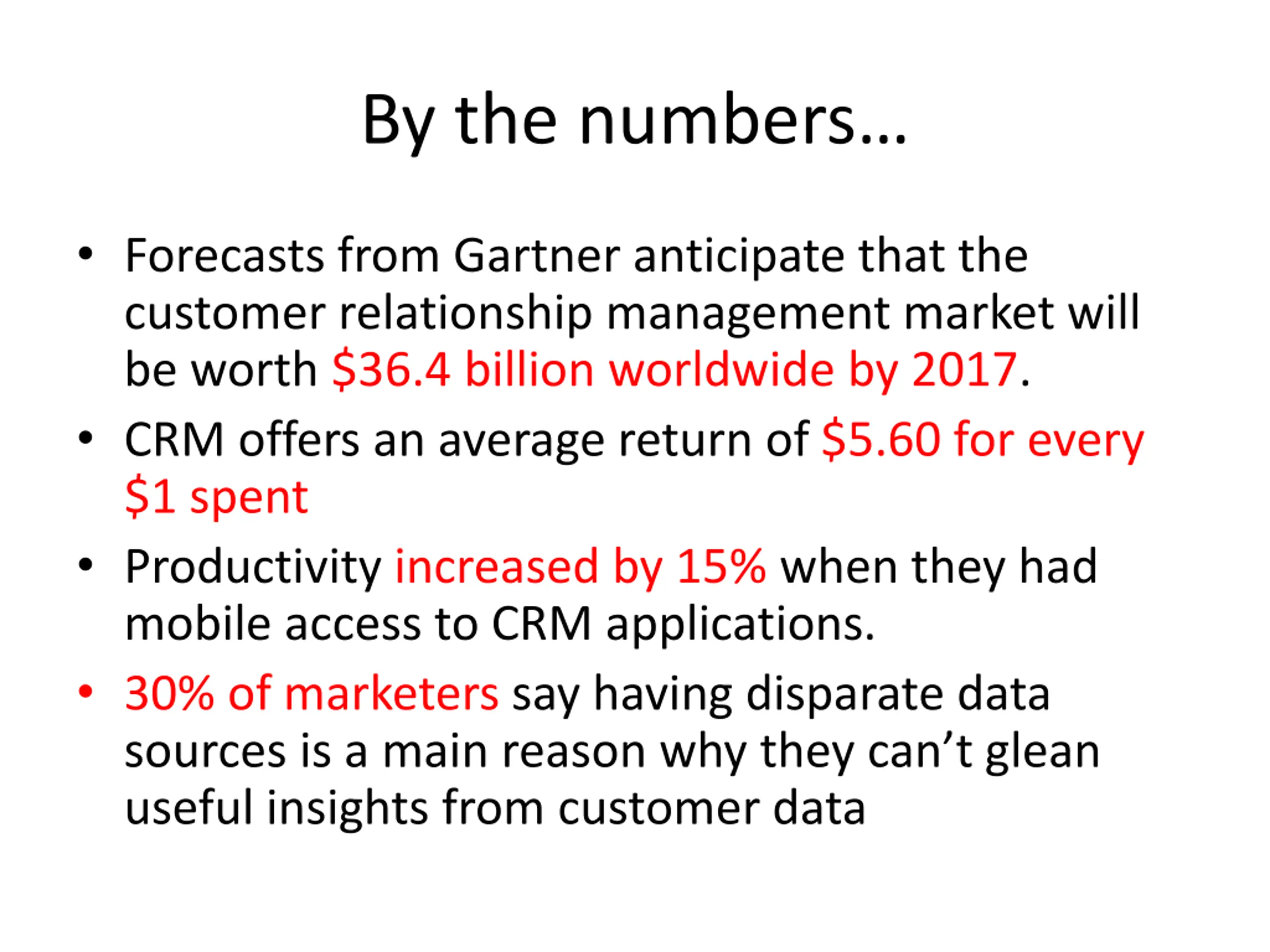 By the numbers…

• Forecasts from Gartner anticipate that the customer relationship management market will be worth \$36.4 billion worldwide by 2017.

• CRM offers an average return of \$5.60 for every \$1 spent

• Productivity increased by 15% when they had mobile access to CRM applications.

• 30% of marketers say having disparate data sources is a main reason why they can't glean useful insights from customer data